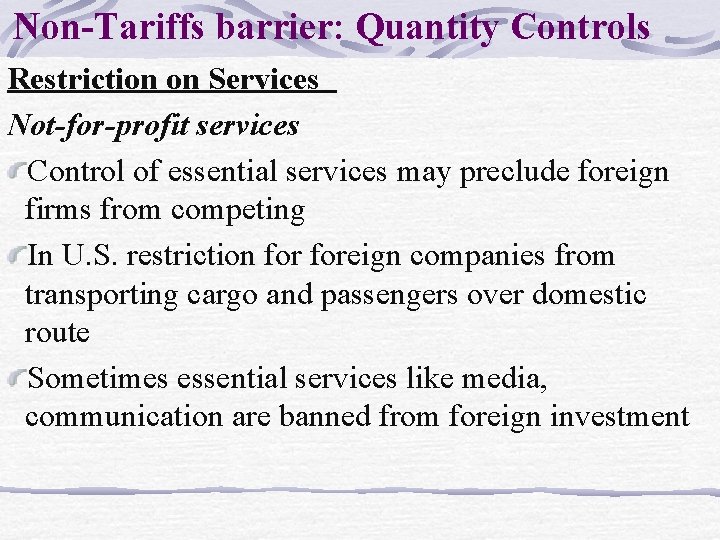 Non-Tariffs barrier: Quantity Controls

Restriction on Services

Not-for-profit services

Control of essential services may preclude foreign firms from competing

In U.S. restriction for foreign companies from transporting cargo and passengers over domestic route

Sometimes essential services like media, communication are banned from foreign investment